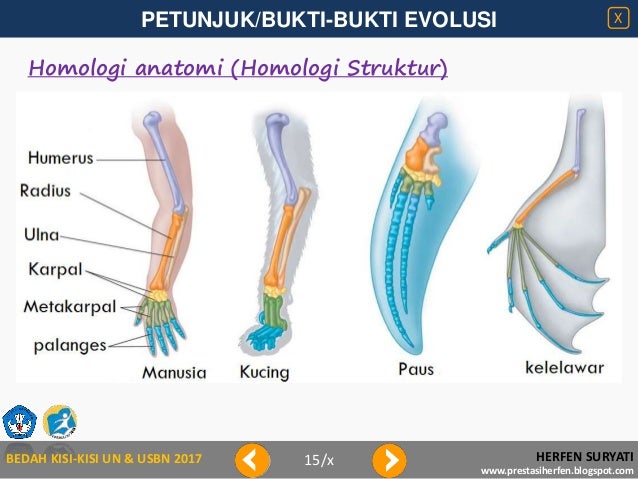 PETUNJUK/BUKTI-BUKTI EVOLUSI

X

Homologi anatomi (Homologi Struktur)

Humerus
Radius
Ulna
Karpal
Metakarpal
palanges

Manusia
Kucing
Paus
kelelawar

BEDAH KISI-KISI UN & USBN 2017

15/x

HERFEN SURYATI
www.prestasiherfen.blogspot.com